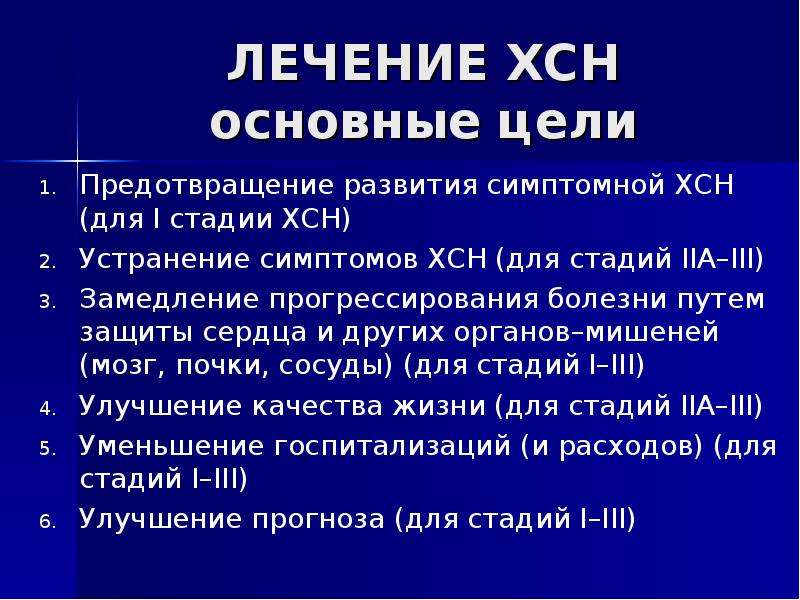 ЛЕЧЕНИЕ ХСН
основные цели

1. Предотвращение развития симптомной ХСН (для I стадии ХСН)
2. Устранение симптомов ХСН (для стадий IIA–III)
3. Замедление прогрессирования болезни путем защиты сердца и других органов–мишеней (мозг, почки, сосуды) (для стадий I–III)
4. Улучшение качества жизни (для стадий IIA–III)
5. Уменьшение госпитализаций (и расходов) (для стадий I–III)
6. Улучшение прогноза (для стадий I–III)